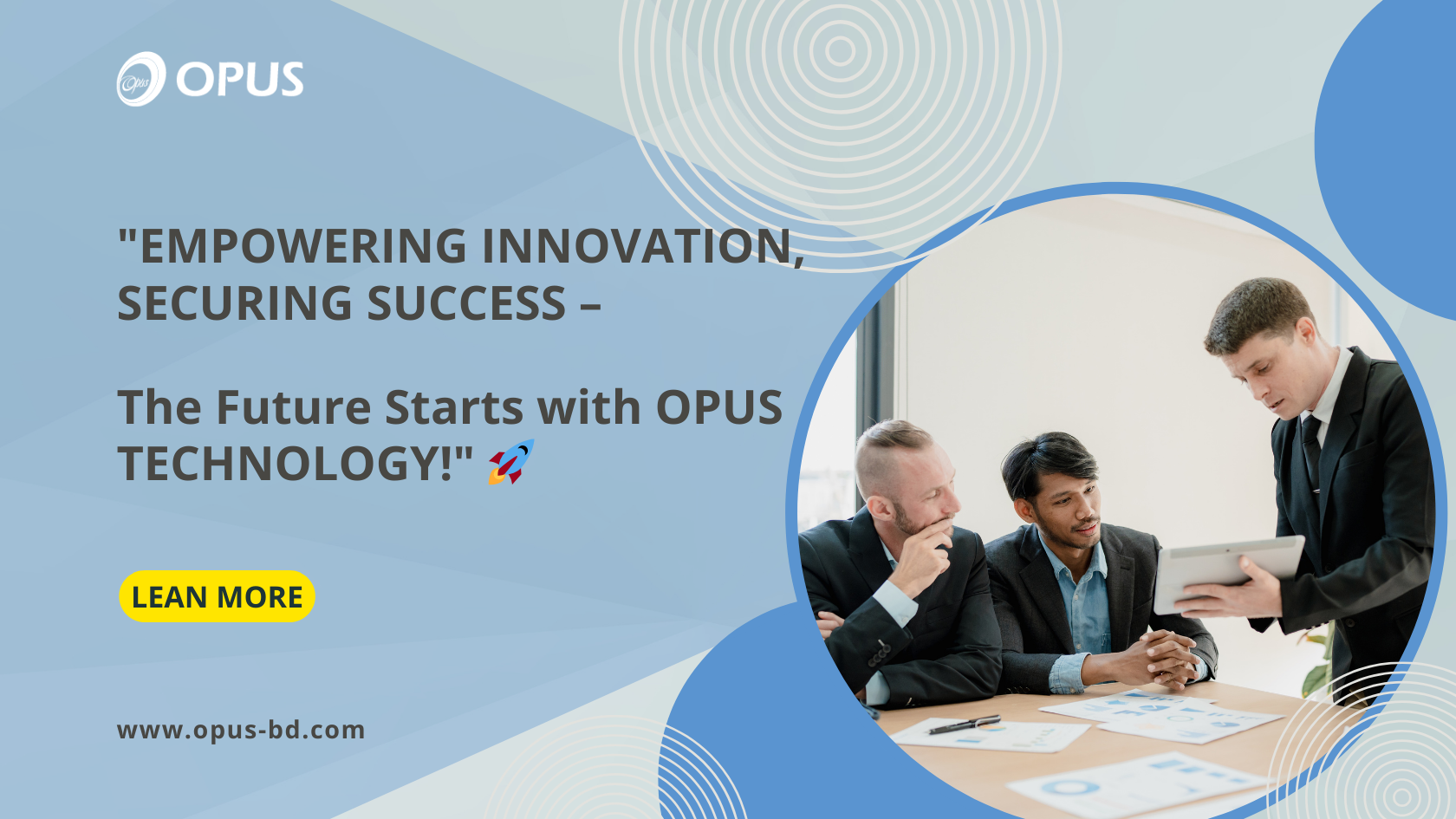 Opus OPUS

"EMPOWERING INNOVATION, SECURING SUCCESS –

The Future Starts with OPUS TECHNOLOGY!" 🚀

LEAN MORE

www.opus-bd.com